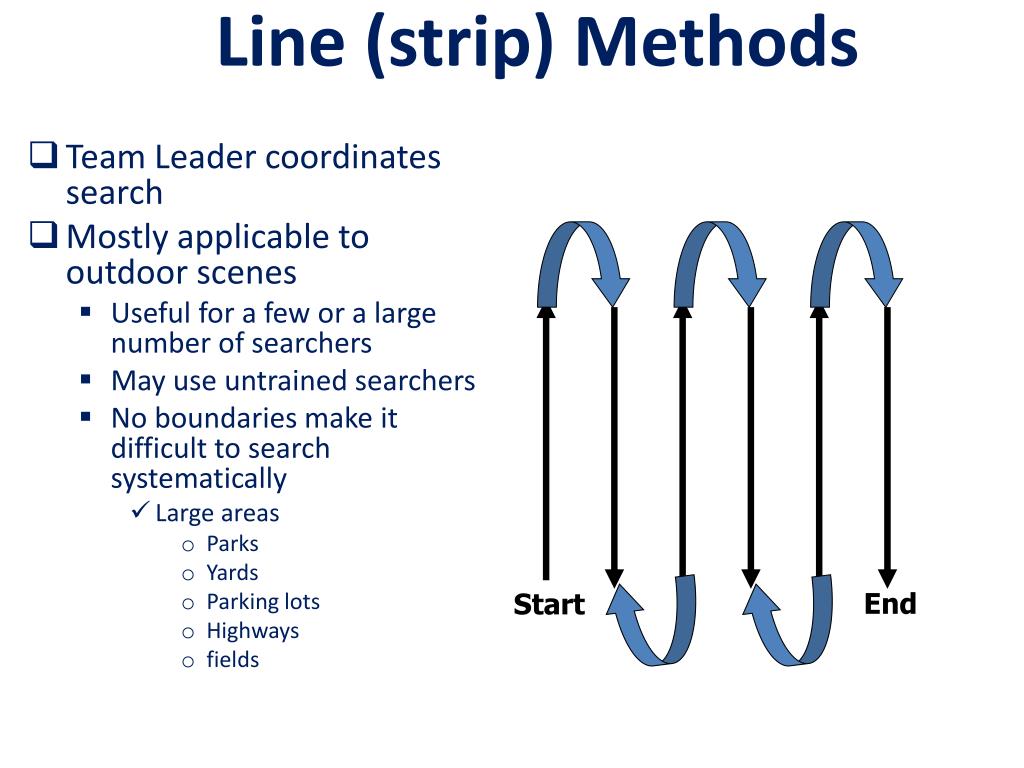 Line (strip) Methods

❑ Team Leader coordinates search
❑ Mostly applicable to outdoor scenes
▪ Useful for a few or a large number of searchers
▪ May use untrained searchers
▪ No boundaries make it difficult to search systematically
✓ Large areas
o Parks
o Yards
o Parking lots
o Highways
o fields

Start
End